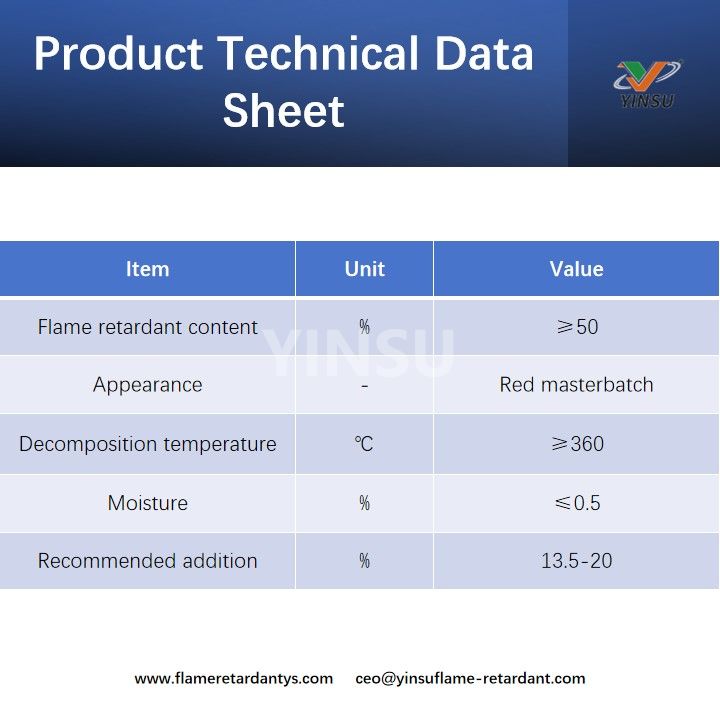 Product Technical Data Sheet

YINSU

| Item | Unit | Value |
|---|---|---|
| Flame retardant content | % | ≥50 |
| Appearance | - | Red masterbatch |
| Decomposition temperature | ℃ | ≥360 |
| Moisture | % | ≤0.5 |
| Recommended addition | % | 13.5-20 |

YINSU

www.flameretardantys.com ceo@yinsuflame-retardant.com